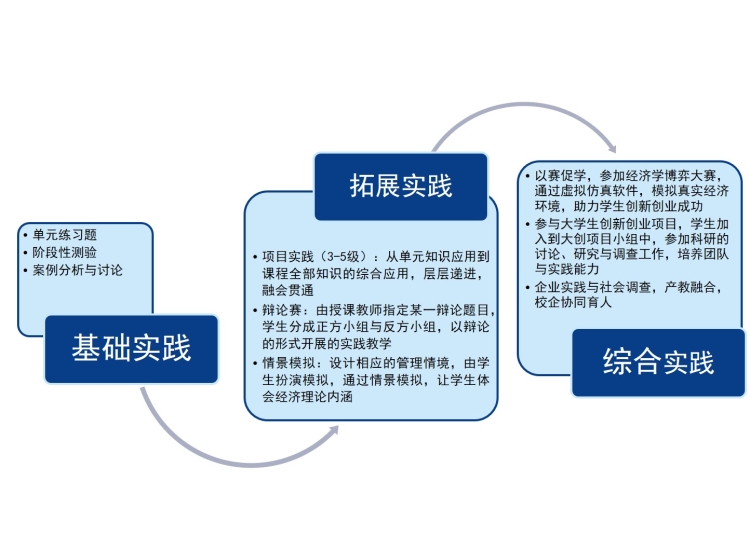 • 单元练习题
• 阶段性测验
• 案例分析与讨论

基础实践

拓展实践

• 项目实践（3-5级）：从单元知识应用到课程全部知识的综合应用，层层递进，融会贯通
• 辩论赛：由授课教师指定某一辩论题目，学生分成正方小组与反方小组，以辩论的形式开展的实践教学
• 情景模拟：设计相应的管理情境，由学生扮演模拟，通过情景模拟，让学生体会经济理论内涵

• 以赛促学，参加经济学博弈大赛，通过虚拟仿真软件，模拟真实经济环境，助力学生创新创业成功
• 参与大学生创新创业项目，学生加入到大创项目小组中，参加科研的讨论、研究与调查工作，培养团队与实践能力
• 企业实践与社会调查，产教融合，校企协同育人

综合实践